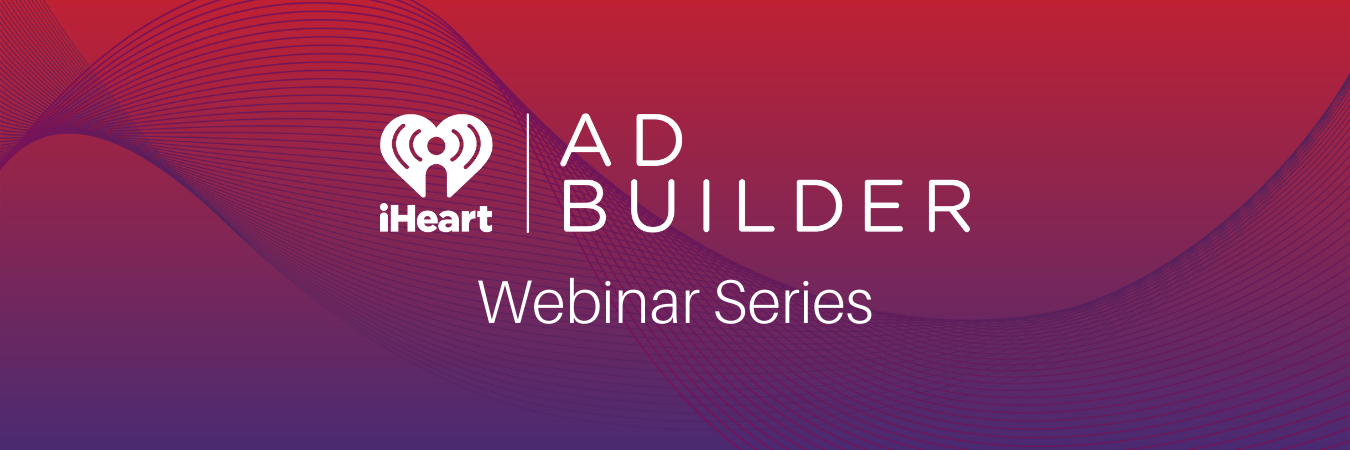 iHeart
AD BUILDER
Webinar Series